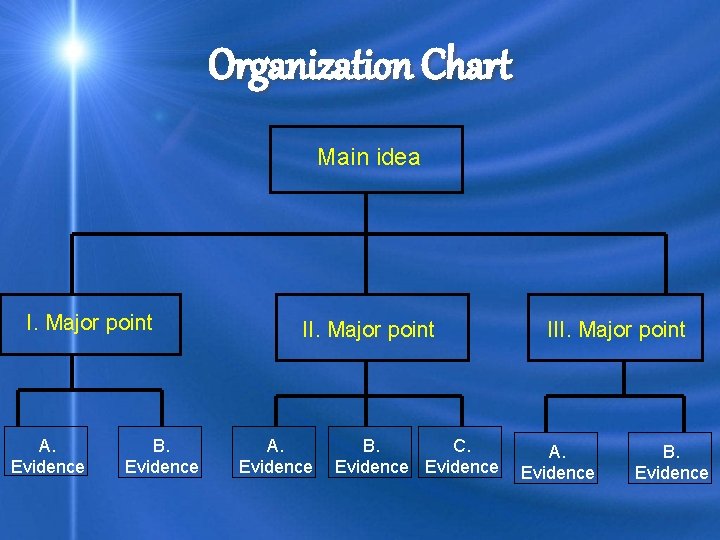 Organization Chart

Main idea

I. Major point

II. Major point

III. Major point

A. Evidence

B. Evidence

A. Evidence

B. Evidence

C. Evidence

A. Evidence

B. Evidence